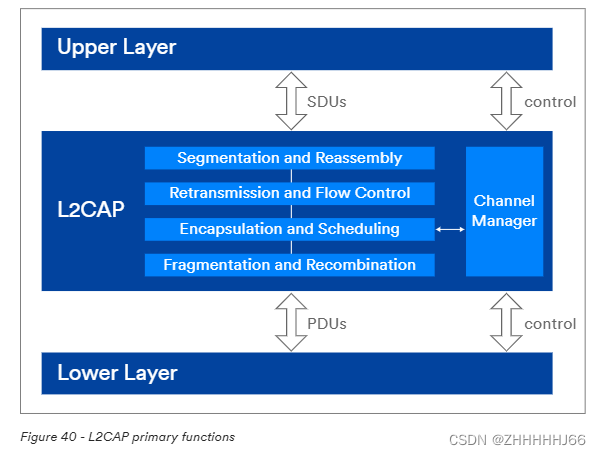 Upper Layer

SDUs

control

L2CAP

Segmentation and Reassembly

Retransmission and Flow Control

Encapsulation and Scheduling

Fragmentation and Recombination

Channel Manager

PDUs

control

Lower Layer

Figure 40 - L2CAP primary functions

CSDN @ZHHHHHJ66